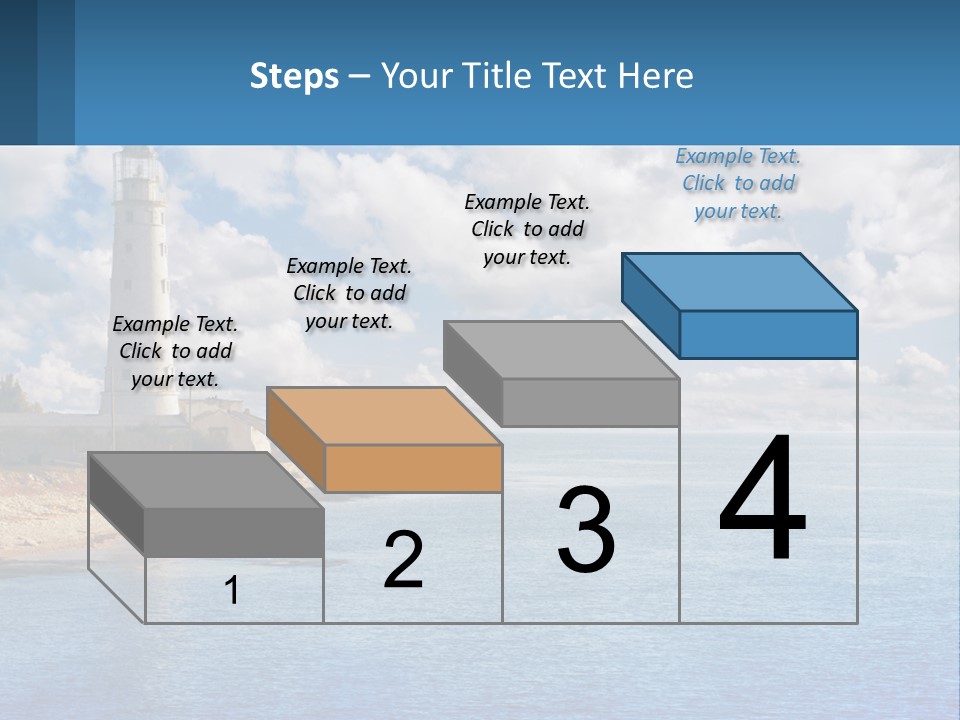 Steps – Your Title Text Here

Example Text. Click to add your text.

Example Text. Click to add your text.

Example Text. Click to add your text.

Example Text. Click to add your text.

1

2

3

4